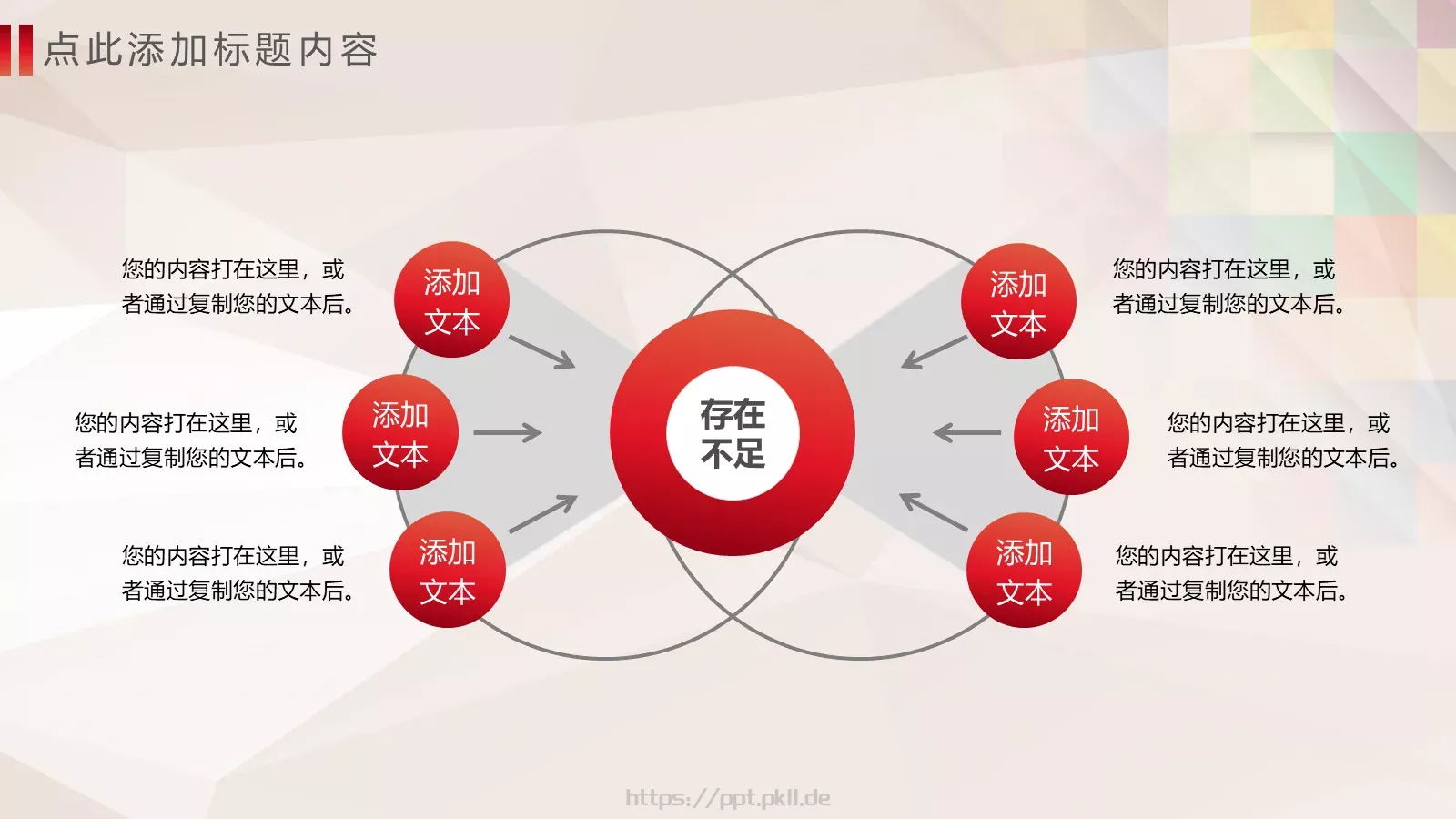 点此添加标题内容

您的内容打在这里，或者通过复制您的文本后。

添加文本

您的内容打在这里，或者通过复制您的文本后。

添加文本

您的内容打在这里，或者通过复制您的文本后。

添加文本

存在不足

添加文本

您的内容打在这里，或者通过复制您的文本后。

添加文本

您的内容打在这里，或者通过复制您的文本后。

添加文本

您的内容打在这里，或者通过复制您的文本后。

https://ppt.pkll.de